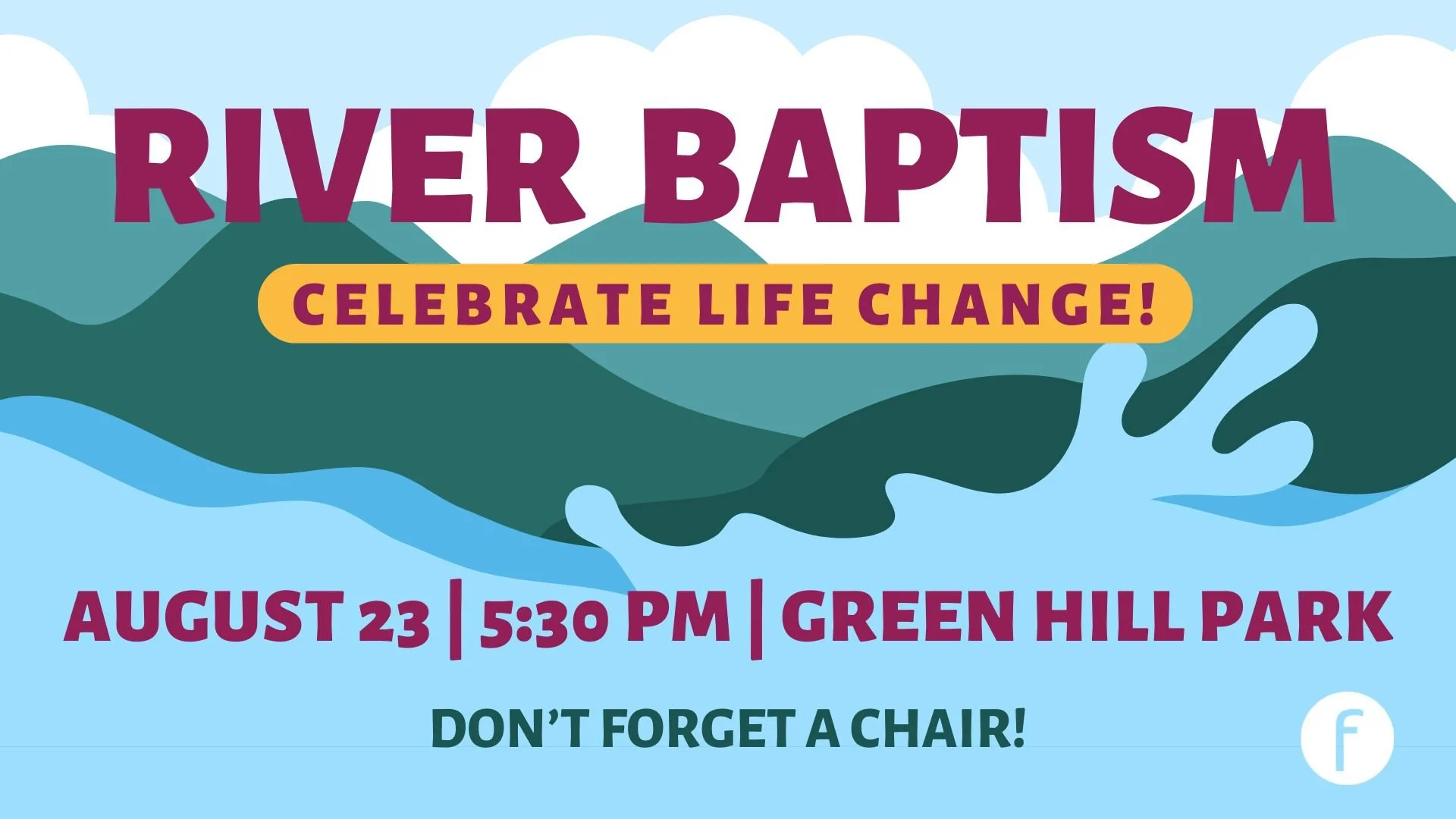 RIVER BAPTISM

CELEBRATE LIFE CHANGE!

AUGUST 23 | 5:30 PM | GREEN HILL PARK

DON'T FORGET A CHAIR!

f